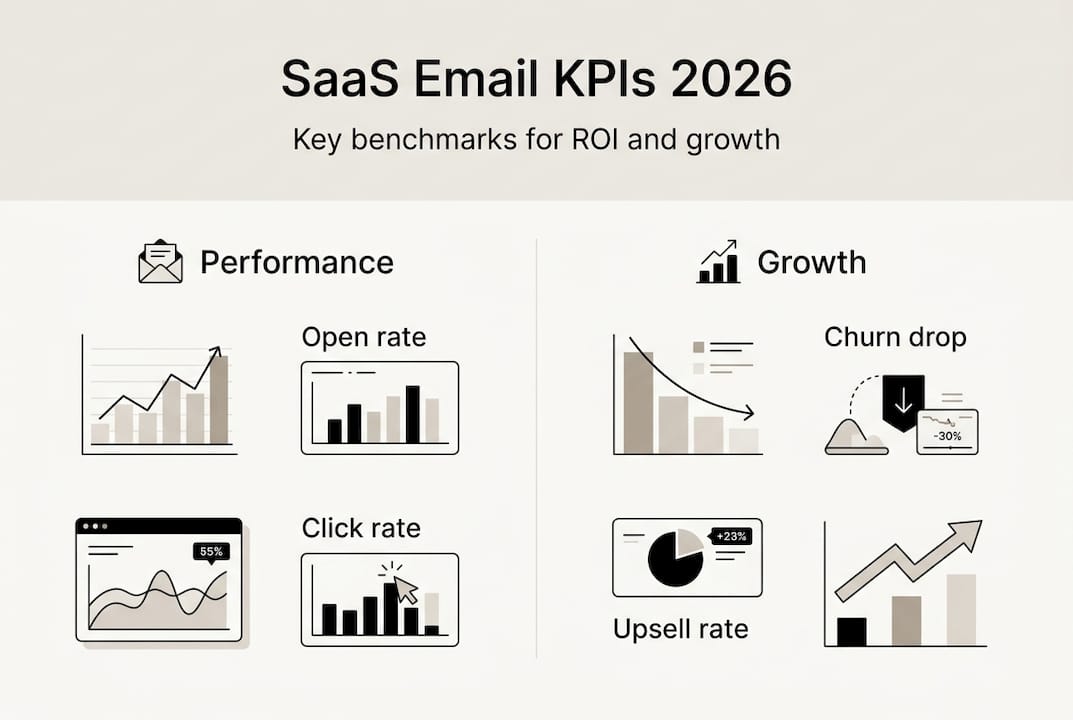 SaaS Email KPIs 2026

Key benchmarks for ROI and growth

Performance

Open rate

55%

Click rate

Growth

Churn drop

-30%

+23%

Upsell rate